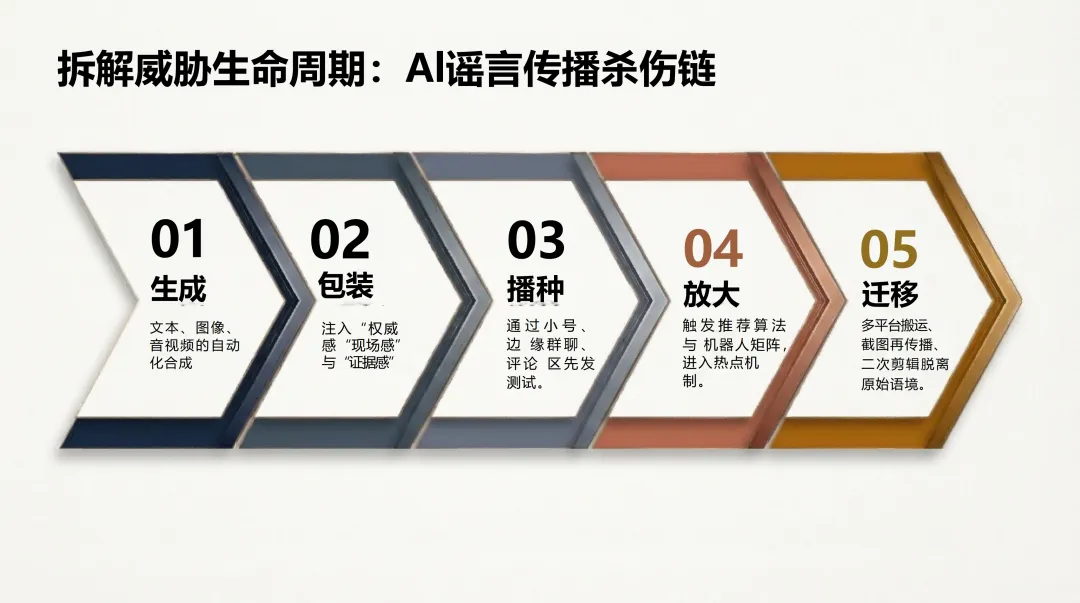 拆解威胁生命周期：AI谣言传播杀伤链

01
生成
文本、图像、音视频的自动化合成

02
包装
注入“权威感”“现场感”与“证据感”

03
播种
通过小号、边缘群聊、评论区先发测试。

04
放大
触发推荐算法与机器人矩阵，进入热点机制。

05
迁移
多平台搬运、截图再传播、二次剪辑脱离原始语境。